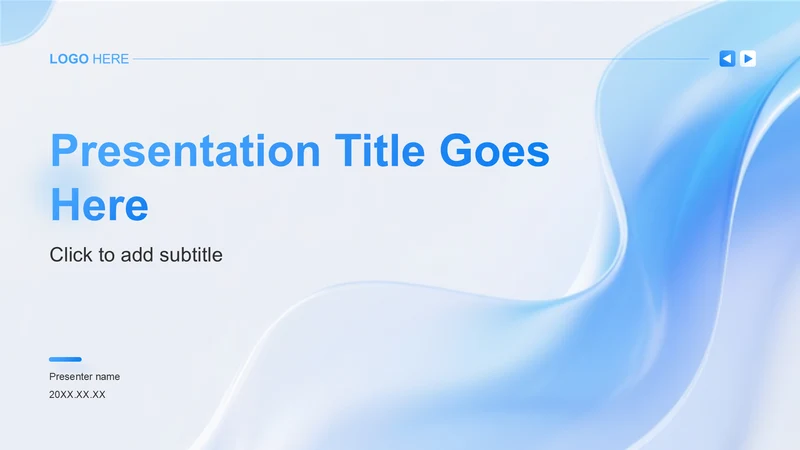 LOGO HERE

Presentation Title Goes Here

Click to add subtitle

Presenter name

20XX.XX.XX